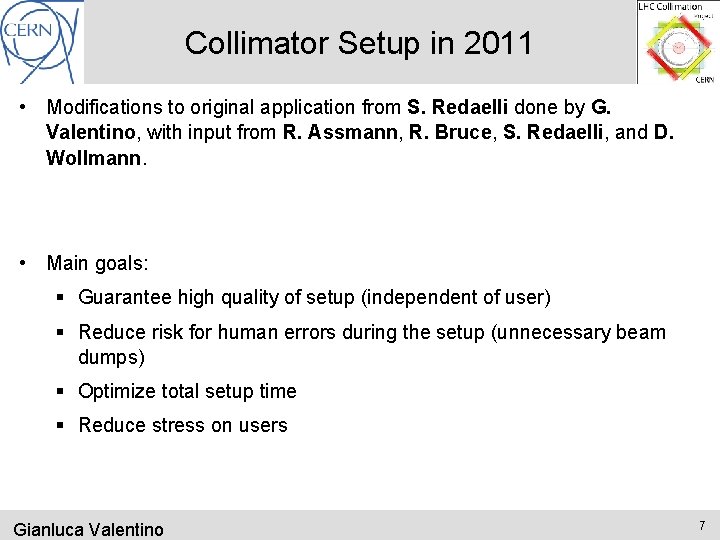 CERN

Collimator Setup in 2011

LHC Collimation Project CERN

• Modifications to original application from S. Redaelli done by G. Valentino, with input from R. Assmann, R. Bruce, S. Redaelli, and D. Wollmann.

• Main goals:
▪ Guarantee high quality of setup (independent of user)
▪ Reduce risk for human errors during the setup (unnecessary beam dumps)
▪ Optimize total setup time
▪ Reduce stress on users

Gianluca Valentino

7